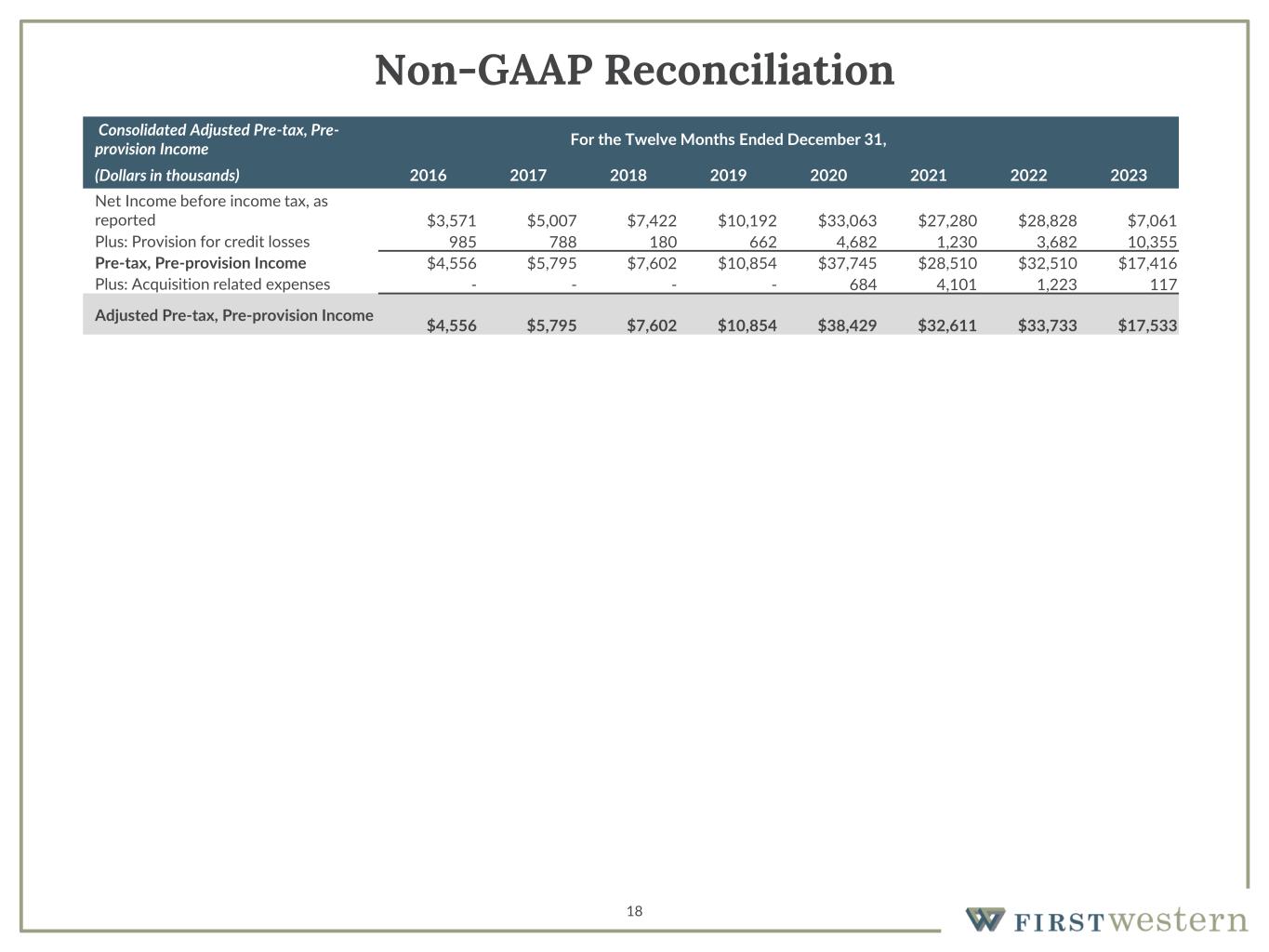 Non-GAAP Reconciliation

| Consolidated Adjusted Pre-tax, Pre-provision Income | For the Twelve Months Ended December 31, | | | | | | | |
|---|---|---|---|---|---|---|---|---|
| (Dollars in thousands) | 2016 | 2017 | 2018 | 2019 | 2020 | 2021 | 2022 | 2023 |
| Net Income before income tax, as reported | \$3,571 | \$5,007 | \$7,422 | \$10,192 | \$33,063 | \$27,280 | \$28,828 | \$7,061 |
| Plus: Provision for credit losses | 985 | 788 | 180 | 662 | 4,682 | 1,230 | 3,682 | 10,355 |
| Pre-tax, Pre-provision Income | \$4,556 | \$5,795 | \$7,602 | \$10,854 | \$37,745 | \$28,510 | \$32,510 | \$17,416 |
| Plus: Acquisition related expenses | - | - | - | - | 684 | 4,101 | 1,223 | 117 |
| Adjusted Pre-tax, Pre-provision Income | \$4,556 | \$5,795 | \$7,602 | \$10,854 | \$38,429 | \$32,611 | \$33,733 | \$17,533 |

18

FIRST western